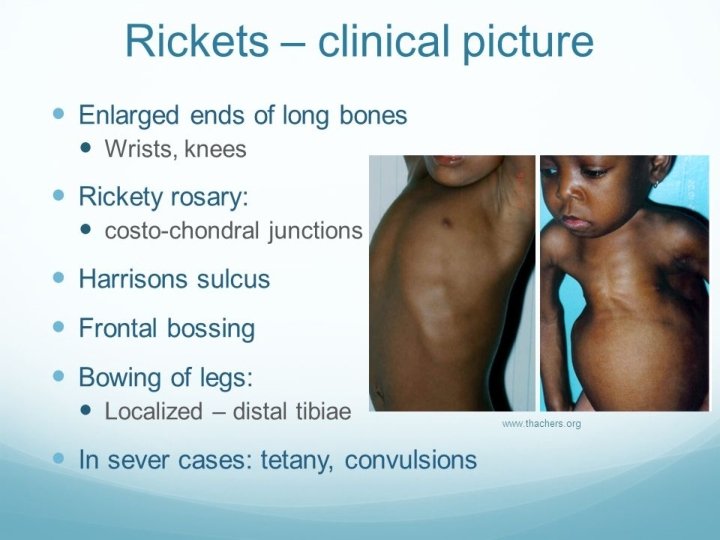 Rickets – clinical picture

- Enlarged ends of long bones
  - Wrists, knees
- Rickety rosary:
  - costo-chondral junctions
- Harrisons sulcus
- Frontal bossing
- Bowing of legs:
  - Localized – distal tibiae
- In sever cases: tetany, convulsions

www.thachers.org